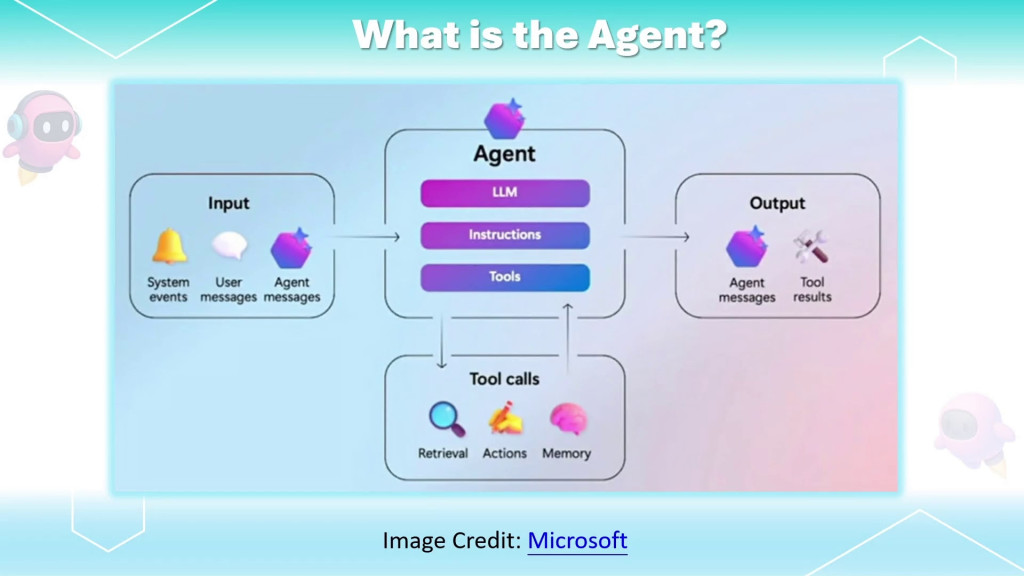 What is the Agent?

Input
System events
User messages
Agent messages

Agent
LLM
Instructions
Tools

Output
Agent messages
Tool results

Tool calls
Retrieval
Actions
Memory

Image Credit: Microsoft